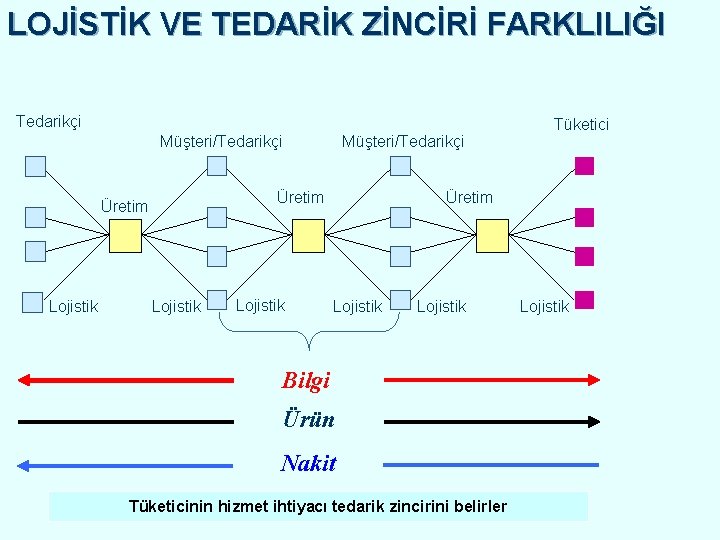 LOJİSTİK VE TEDARİK ZİNCİRİ FARKLILIĞI

Tedarikçi

Müşteri/Tedarikçi

Müşteri/Tedarikçi

Tüketici

Üretim

Üretim

Üretim

Lojistik

Lojistik

Lojistik

Lojistik

Lojistik

Lojistik

Bilgi

Ürün

Nakit

Tüketicinin hizmet ihtiyacı tedarik zincirini belirler